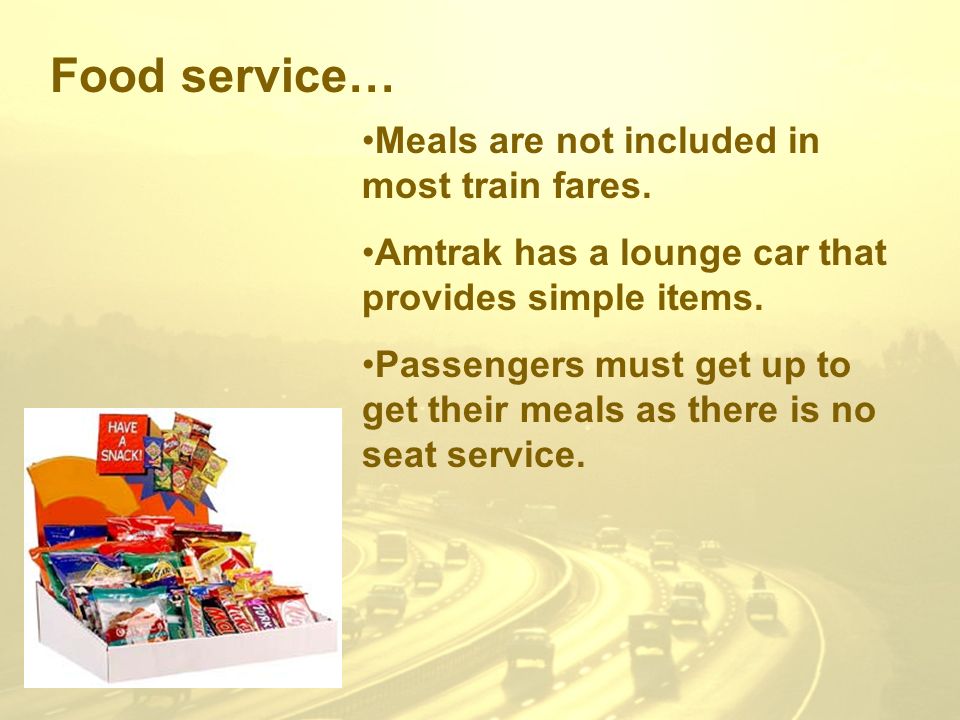 Food service…

•Meals are not included in most train fares.

•Amtrak has a lounge car that provides simple items.

•Passengers must get up to get their meals as there is no seat service.

HAVE A SNACK!